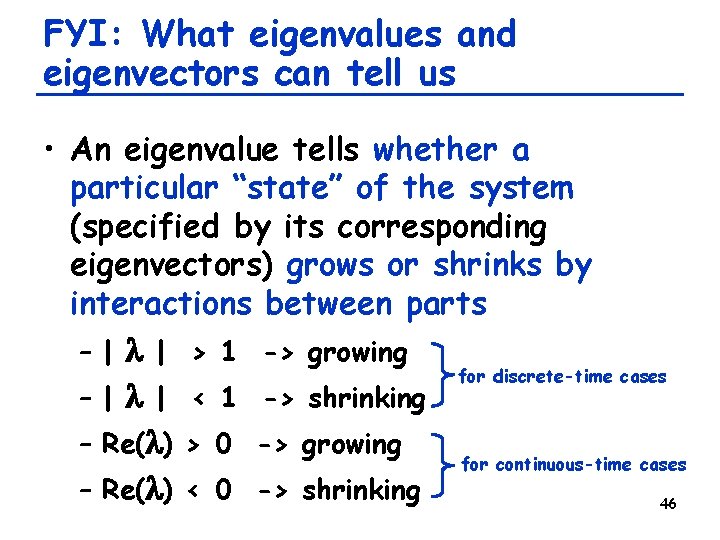 FYI: What eigenvalues and eigenvectors can tell us

• An eigenvalue tells whether a particular "state" of the system (specified by its corresponding eigenvectors) grows or shrinks by interactions between parts

– $|\lambda| > 1$ -> growing
– $|\lambda| < 1$ -> shrinking
for discrete-time cases

– $Re(\lambda) > 0$ -> growing
– $Re(\lambda) < 0$ -> shrinking
for continuous-time cases

46